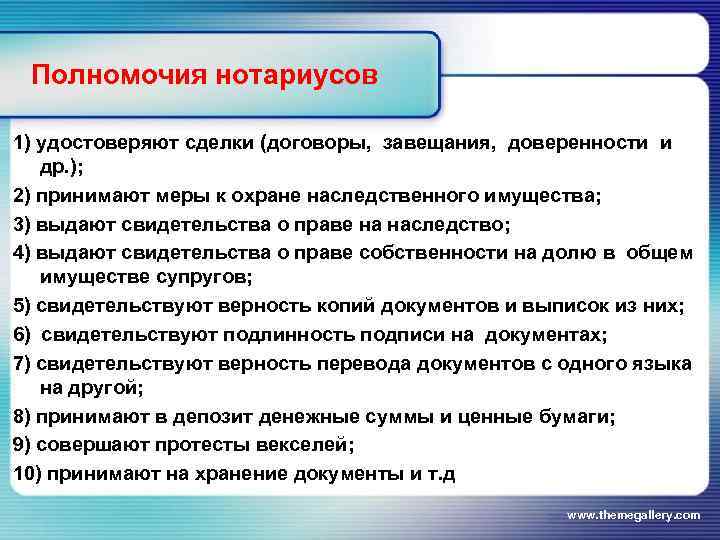 Полномочия нотариусов

1) удостоверяют сделки (договоры, завещания, доверенности и др.);

2) принимают меры к охране наследственного имущества;

3) выдают свидетельства о праве на наследство;

4) выдают свидетельства о праве собственности на долю в общем имуществе супругов;

5) свидетельствуют верность копий документов и выписок из них;

6) свидетельствуют подлинность подписи на документах;

7) свидетельствуют верность перевода документов с одного языка на другой;

8) принимают в депозит денежные суммы и ценные бумаги;

9) совершают протесты векселей;

10) принимают на хранение документы и т.д

www.themegallery.com